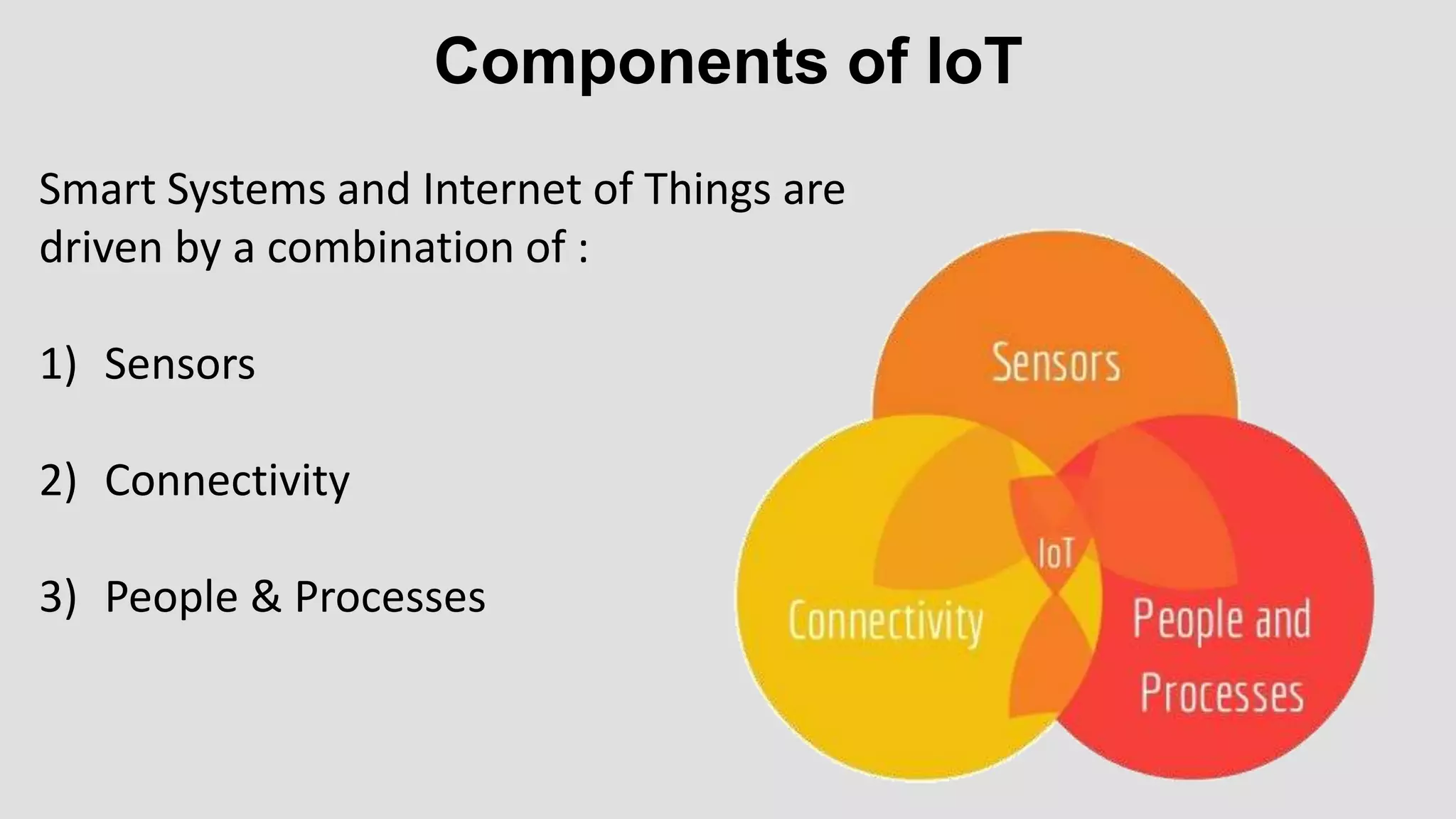 Components of IoT

Smart Systems and Internet of Things are driven by a combination of :

1) Sensors

2) Connectivity

3) People & Processes

Sensors

IoT

Connectivity

People and Processes